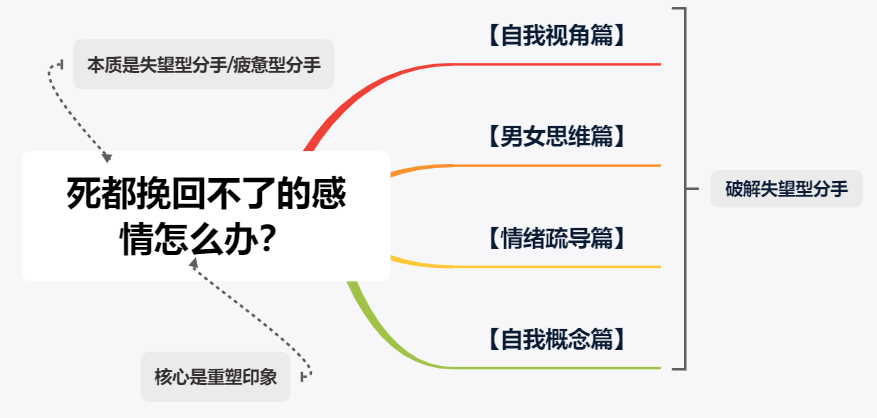 本质是失望型分手/疲惫型分手

死都挽回不了的感情怎么办？

核心是重塑印象

【自我视角篇】

【男女思维篇】

【情绪疏导篇】

【自我概念篇】

破解失望型分手